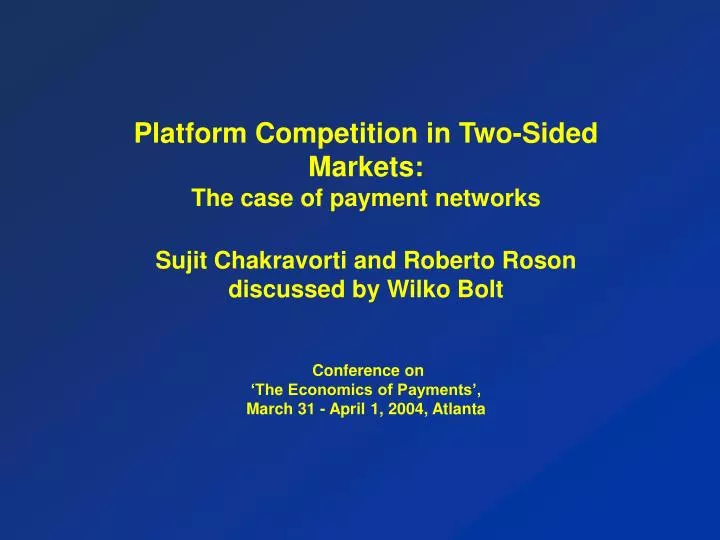 Platform Competition in Two-Sided Markets:
The case of payment networks

Sujit Chakravorti and Roberto Roson
discussed by Wilko Bolt

Conference on
‘The Economics of Payments’,
March 31 - April 1, 2004, Atlanta